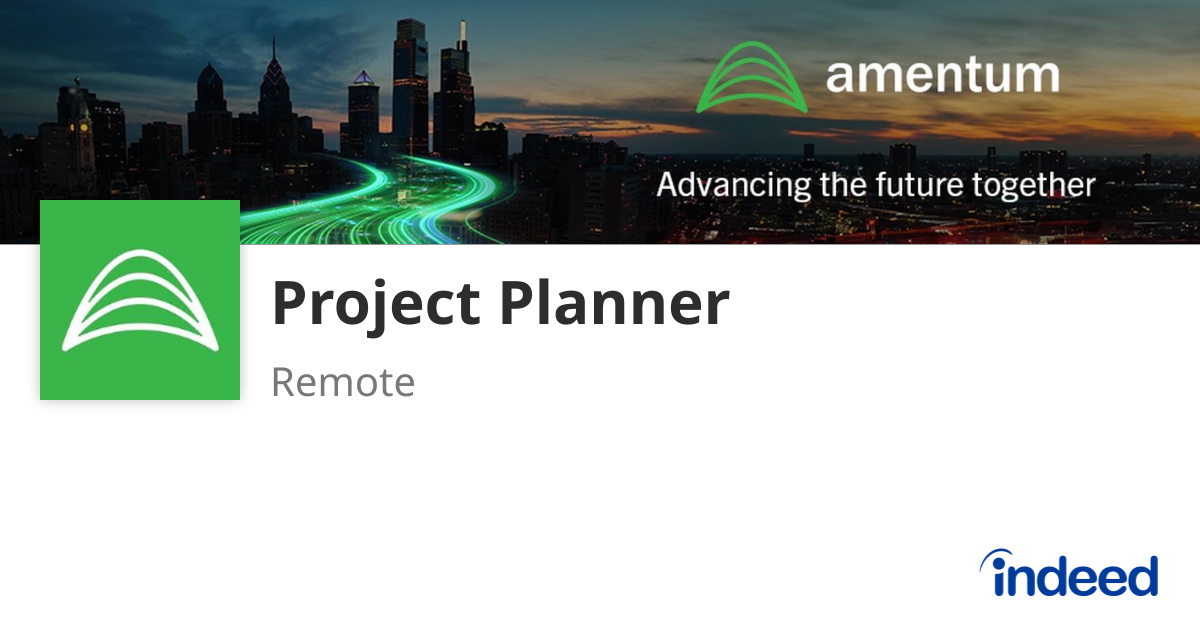 amentum

Advancing the future together

Project Planner

Remote

indeed